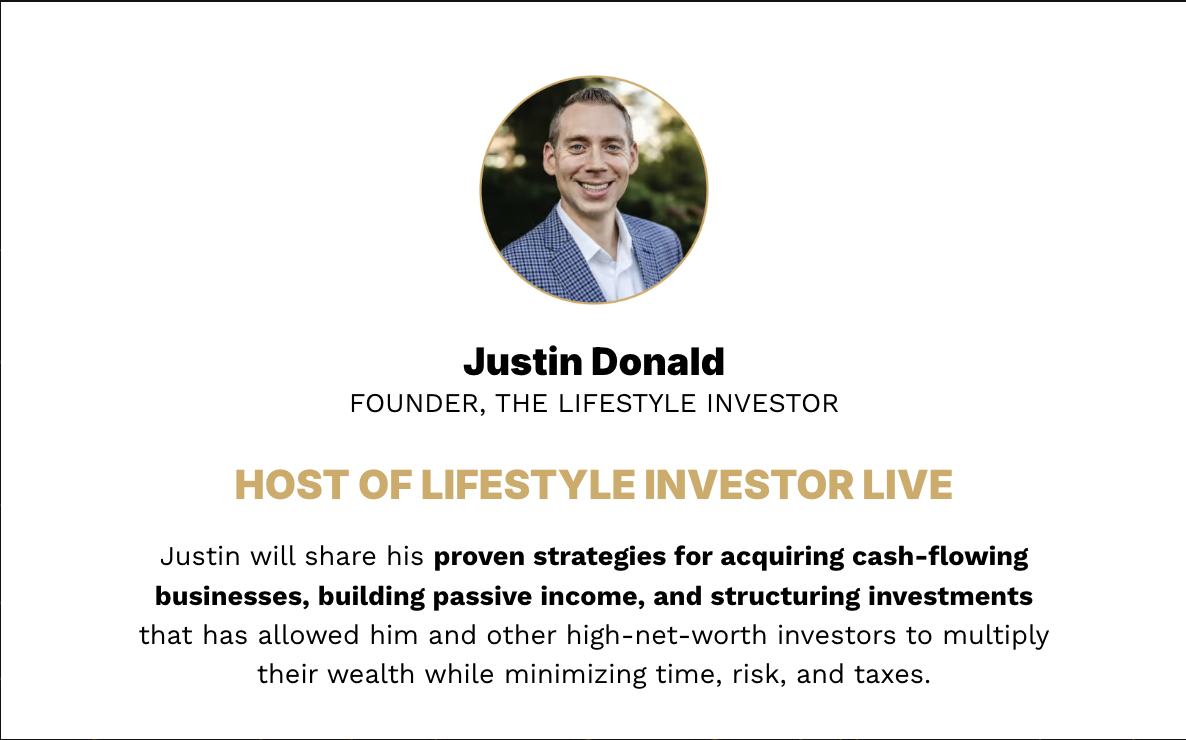 Justin Donald
FOUNDER, THE LIFESTYLE INVESTOR

HOST OF LIFESTYLE INVESTOR LIVE

Justin will share his proven strategies for acquiring cash-flowing businesses, building passive income, and structuring investments that has allowed him and other high-net-worth investors to multiply their wealth while minimizing time, risk, and taxes.